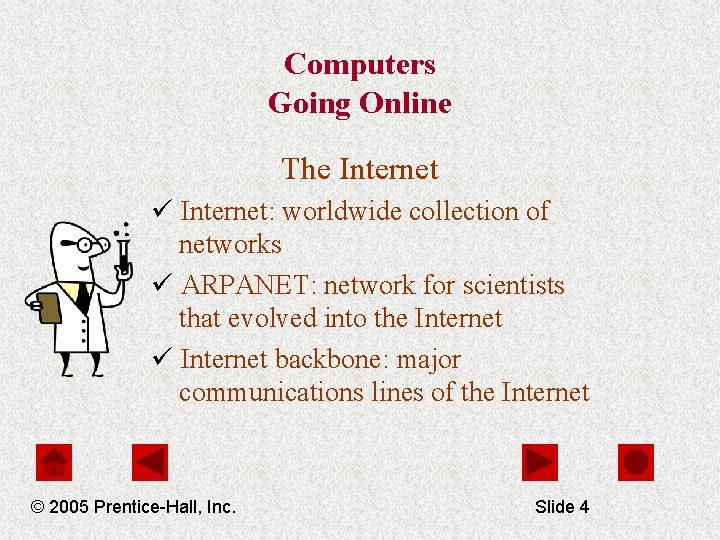 Computers
Going Online

The Internet

✓ Internet: worldwide collection of networks

✓ ARPANET: network for scientists that evolved into the Internet

✓ Internet backbone: major communications lines of the Internet

© 2005 Prentice-Hall, Inc.

Slide 4